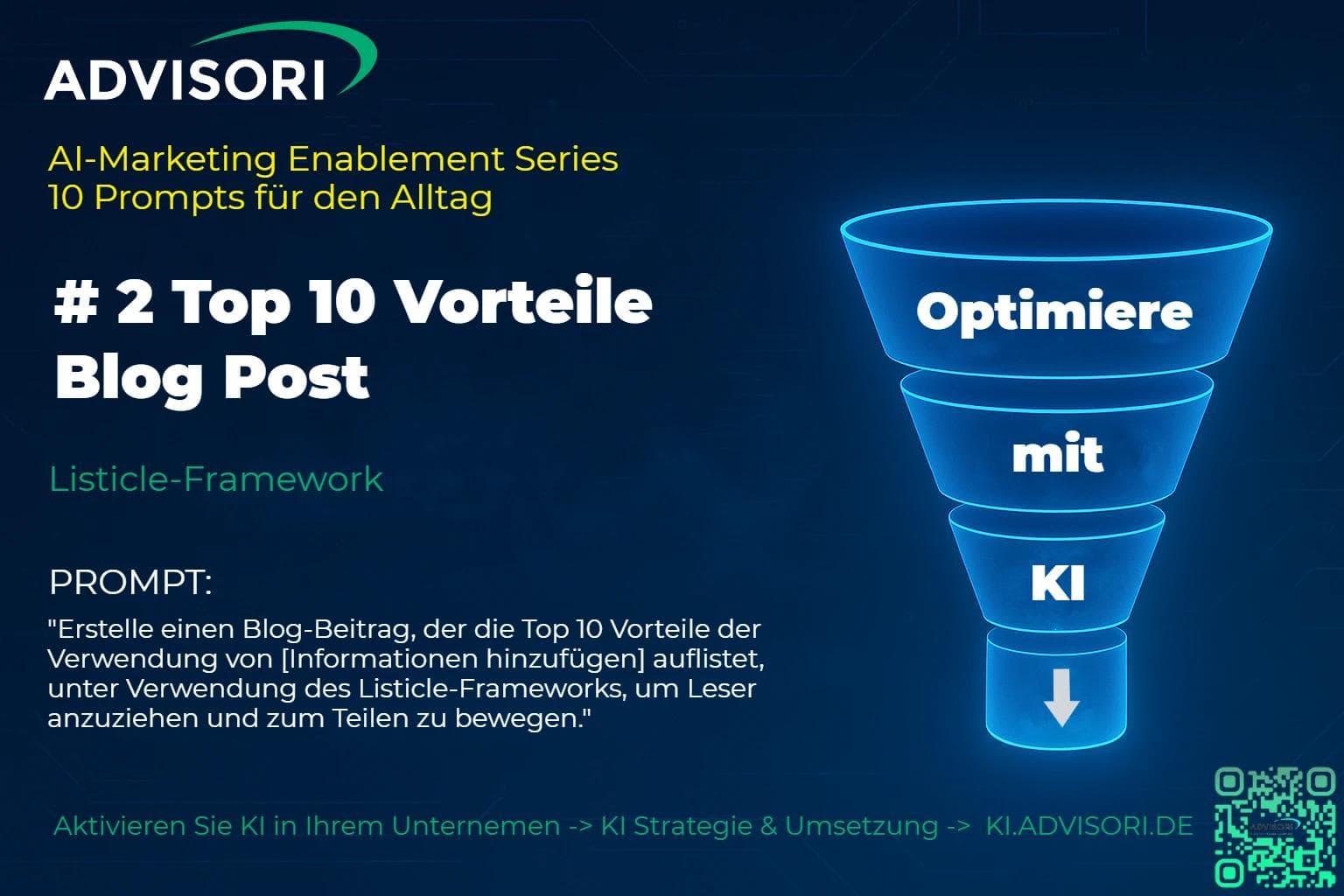 ADVISORI

AI-Marketing Enablement Series
10 Prompts für den Alltag

# 2 Top 10 Vorteile
Blog Post

Listicle-Framework

PROMPT:

"Erstelle einen Blog-Beitrag, der die Top 10 Vorteile der Verwendung von [Informationen hinzufügen] auflistet, unter Verwendung des Listicle-Frameworks, um Leser anzuziehen und zum Teilen zu bewegen."

Optimiere

mit

KI

Aktivieren Sie KI in Ihrem Unternemen -> KI Strategie & Umsetzung -> KI.ADVISORI.DE

ADVISORI